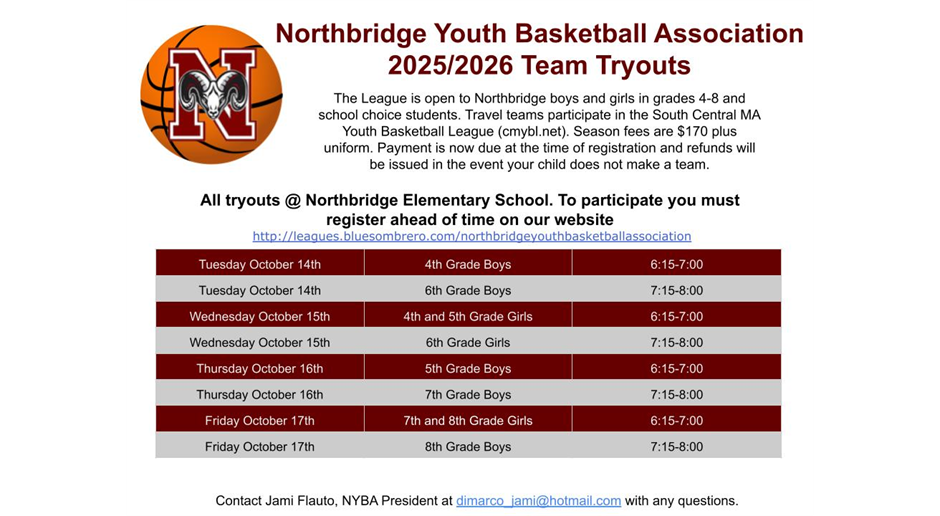 N

Northbridge Youth Basketball Association
2025/2026 Team Tryouts

The League is open to Northbridge boys and girls in grades 4-8 and school choice students. Travel teams participate in the South Central MA Youth Basketball League (cmybl.net). Season fees are $170 plus uniform. Payment is now due at the time of registration and refunds will be issued in the event your child does not make a team.

All tryouts @ Northbridge Elementary School. To participate you must register ahead of time on our website
http://leagues.bluesombrero.com/northbridgeyouthbasketballassociation

| Tuesday October 14th | 4th Grade Boys | 6:15-7:00 |
|---|---|---|
| Tuesday October 14th | 6th Grade Boys | 7:15-8:00 |
| Wednesday October 15th | 4th and 5th Grade Girls | 6:15-7:00 |
| Wednesday October 15th | 6th Grade Girls | 7:15-8:00 |
| Thursday October 16th | 5th Grade Boys | 6:15-7:00 |
| Thursday October 16th | 7th Grade Boys | 7:15-8:00 |
| Friday October 17th | 7th and 8th Grade Girls | 6:15-7:00 |
| Friday October 17th | 8th Grade Boys | 7:15-8:00 |

Contact Jami Flauto, NYBA President at dimarco_jami@hotmail.com with any questions.